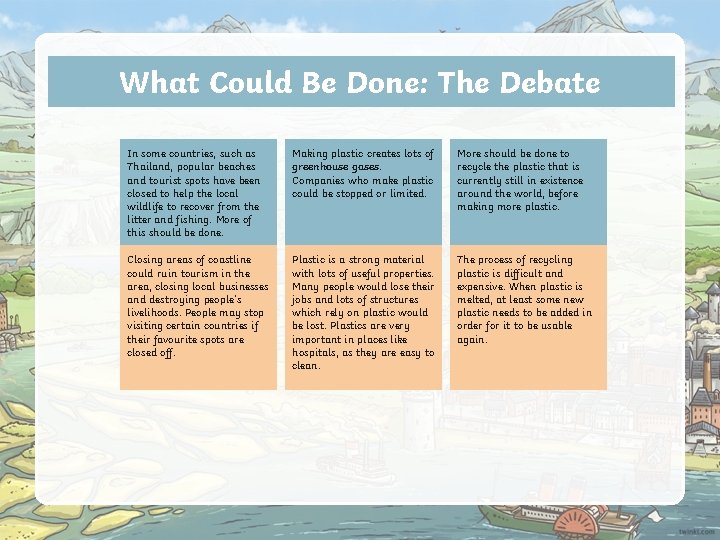 What Could Be Done: The Debate

| In some countries, such as Thailand, popular beaches and tourist spots have been closed to help the local wildlife to recover from the litter and fishing. More of this should be done. | Making plastic creates lots of greenhouse gases. Companies who make plastic could be stopped or limited. | More should be done to recycle the plastic that is currently still in existence around the world, before making more plastic. |
|---|---|---|
| Closing areas of coastline could ruin tourism in the area, closing local businesses and destroying people's livelihoods. People may stop visiting certain countries if their favourite spots are closed off. | Plastic is a strong material with lots of useful properties. Many people would lose their jobs and lots of structures which rely on plastic would be lost. Plastics are very important in places like hospitals, as they are easy to clean. | The process of recycling plastic is difficult and expensive. When plastic is melted, at least some new plastic needs to be added in order for it to be usable again. |

twinkl.com